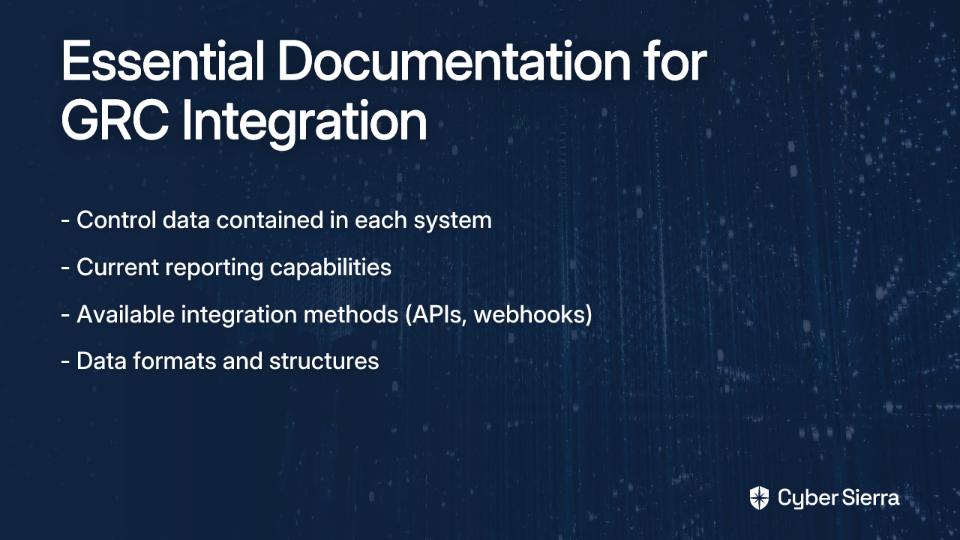 Essential Documentation for GRC Integration

- Control data contained in each system

- Current reporting capabilities

- Available integration methods (APIs, webhooks)

- Data formats and structures

Cyber Sierra